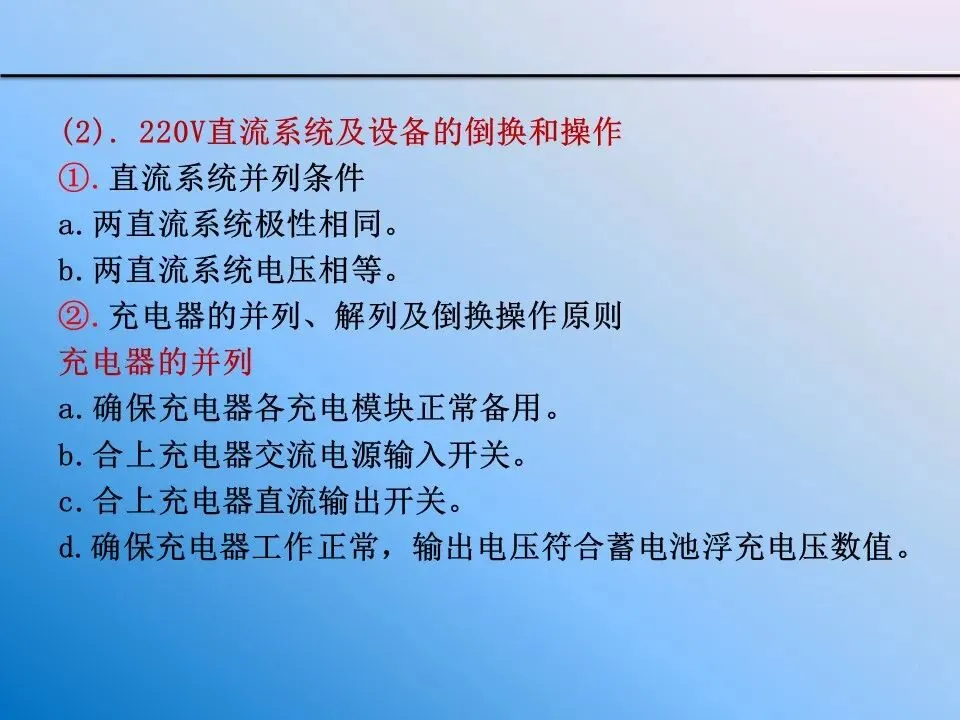 (2). 220V直流系统及设备的倒换和操作
①. 直流系统并列条件
a. 两直流系统极性相同。
b. 两直流系统电压相等。
②. 充电器的并列、解列及倒换操作原则
充电器的并列
a. 确保充电器各充电模块正常备用。
b. 合上充电器交流电源输入开关。
c. 合上充电器直流输出开关。
d. 确保充电器工作正常，输出电压符合蓄电池浮充电压数值。